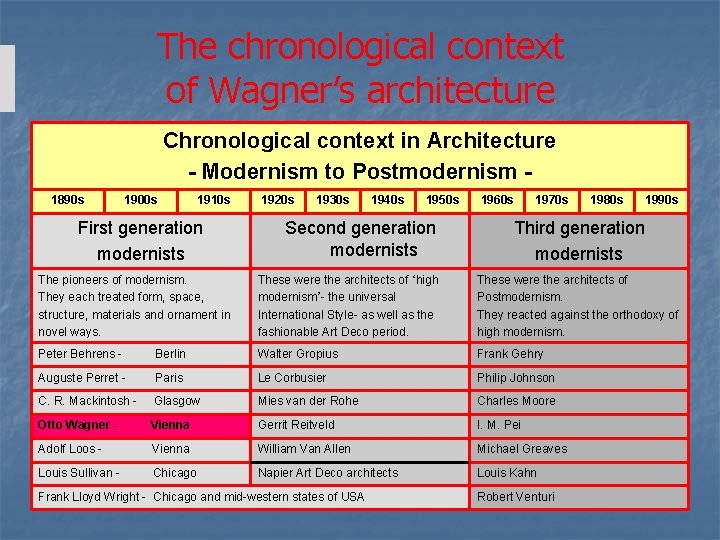 The chronological context of Wagner's architecture

Chronological context in Architecture
- Modernism to Postmodernism -

| 1890s | 1900s | 1910s | 1920s | 1930s | 1940s | 1950s | 1960s | 1970s | 1980s | 1990s |
|---|---|---|---|---|---|---|---|---|---|---|

| First generation modernists | Second generation modernists | Third generation modernists |
|---|---|---|
| The pioneers of modernism. They each treated form, space, structure, materials and ornament in novel ways. | These were the architects of 'high modernism'- the universal International Style- as well as the fashionable Art Deco period. | These were the architects of Postmodernism. They reacted against the orthodoxy of high modernism. |
| Peter Behrens - Berlin | Walter Gropius | Frank Gehry |
| Auguste Perret - Paris | Le Corbusier | Philip Johnson |
| C. R. Mackintosh - Glasgow | Mies van der Rohe | Charles Moore |
| Otto Wagner - Vienna | Gerrit Reitveld | I. M. Pei |
| Adolf Loos - Vienna | William Van Allen | Michael Greaves |
| Louis Sullivan - Chicago | Napier Art Deco architects | Louis Kahn |
| Frank Lloyd Wright - Chicago and mid-western states of USA | | Robert Venturi |